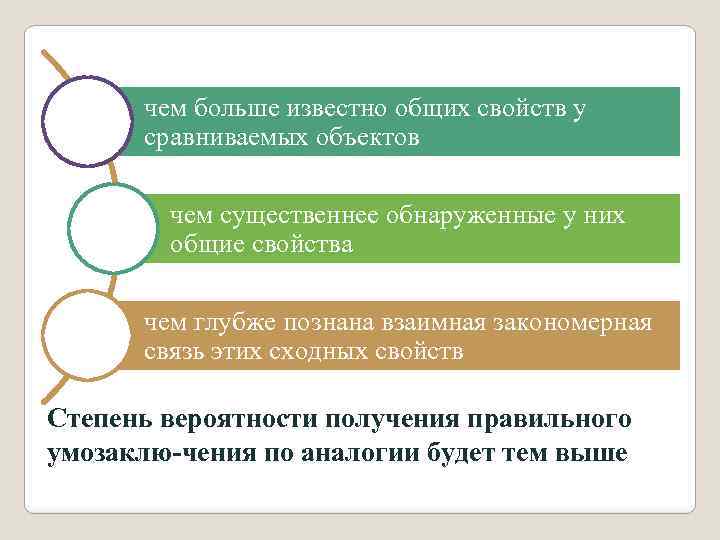 чем больше известно общих свойств у сравниваемых объектов

чем существеннее обнаруженные у них общие свойства

чем глубже познана взаимная закономерная связь этих сходных свойств

Степень вероятности получения правильного умозаклю-чения по аналогии будет тем выше